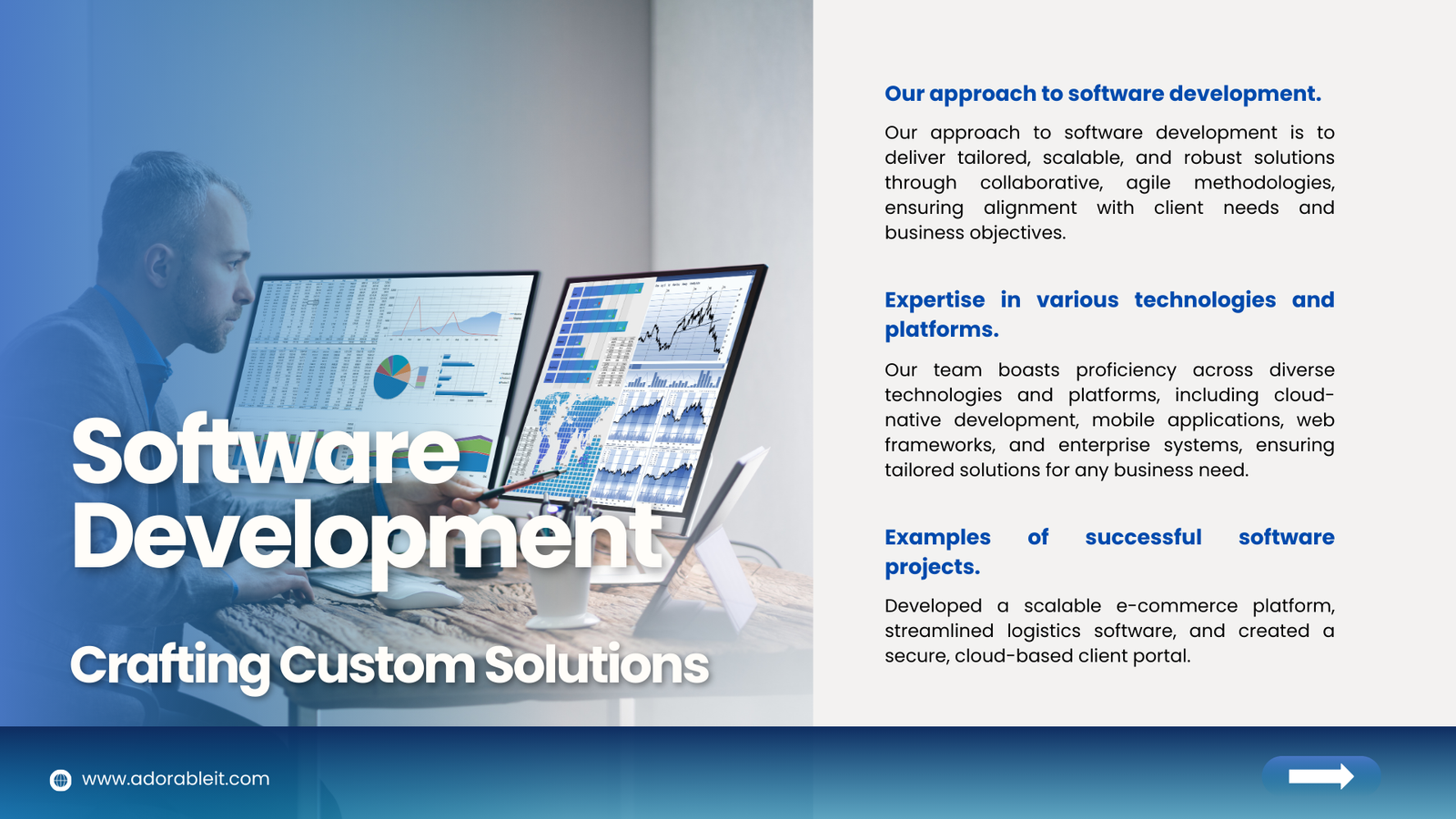 Software Development

Crafting Custom Solutions

Our approach to software development.

Our approach to software development is to deliver tailored, scalable, and robust solutions through collaborative, agile methodologies, ensuring alignment with client needs and business objectives.

Expertise in various technologies and platforms.

Our team boasts proficiency across diverse technologies and platforms, including cloud-native development, mobile applications, web frameworks, and enterprise systems, ensuring tailored solutions for any business need.

Examples of successful software projects.

Developed a scalable e-commerce platform, streamlined logistics software, and created a secure, cloud-based client portal.

www.adorableit.com